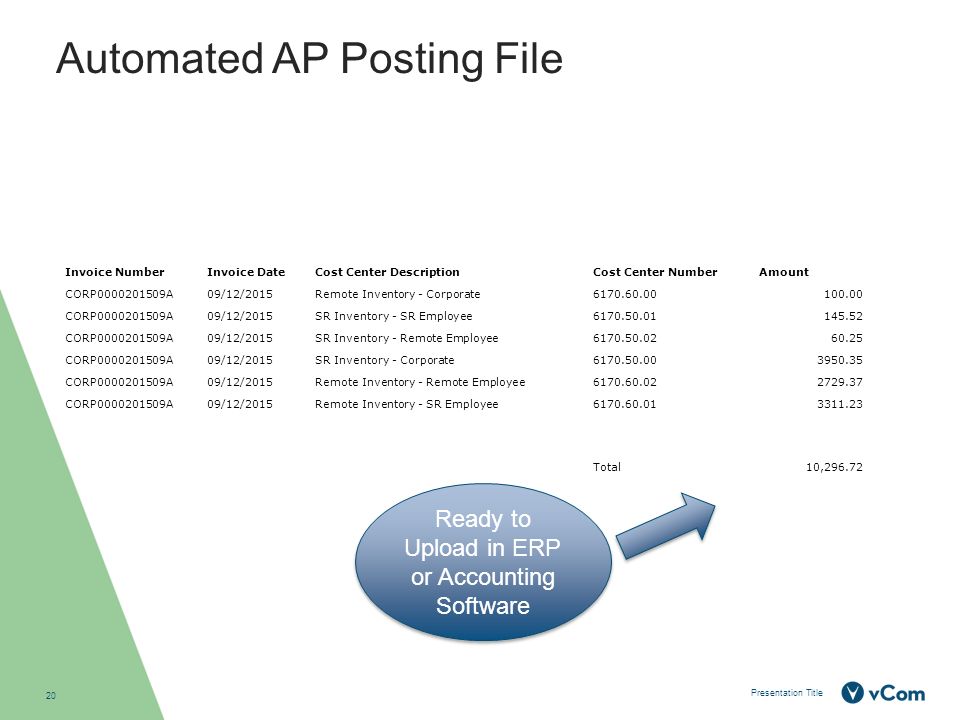 Automated AP Posting File

| Invoice Number | Invoice Date | Cost Center Description | Cost Center Number | Amount |
|---|---|---|---|---|
| CORP0000201509A | 09/12/2015 | Remote Inventory - Corporate | 6170.60.00 | 100.00 |
| CORP0000201509A | 09/12/2015 | SR Inventory - SR Employee | 6170.50.01 | 145.52 |
| CORP0000201509A | 09/12/2015 | SR Inventory - Remote Employee | 6170.50.02 | 60.25 |
| CORP0000201509A | 09/12/2015 | SR Inventory - Corporate | 6170.50.00 | 3950.35 |
| CORP0000201509A | 09/12/2015 | Remote Inventory - Remote Employee | 6170.60.02 | 2729.37 |
| CORP0000201509A | 09/12/2015 | Remote Inventory - SR Employee | 6170.60.01 | 3311.23 |
| | | | Total | 10,296.72 |

Ready to Upload in ERP or Accounting Software

20

Presentation Title

vCom